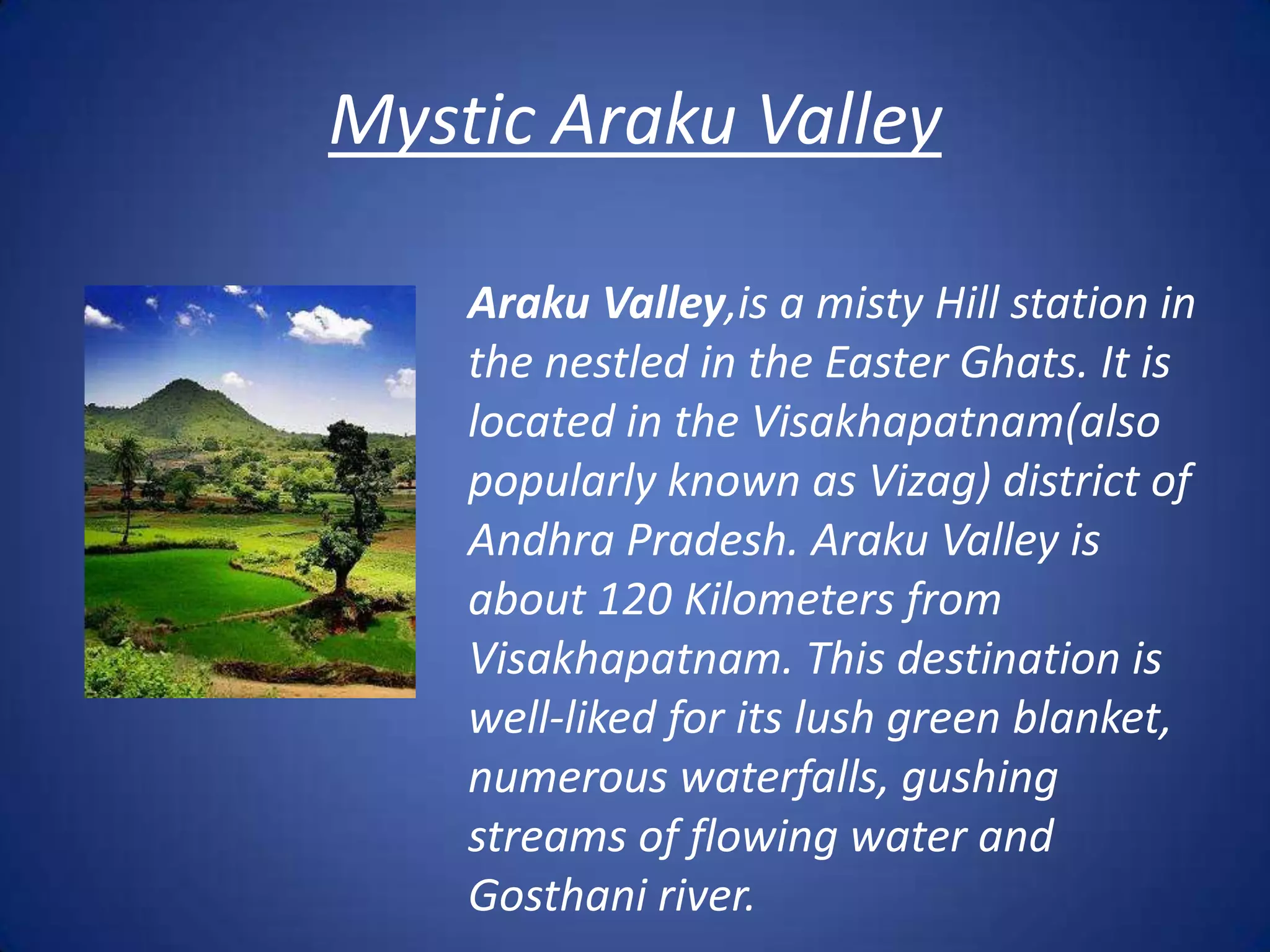 Mystic Araku Valley

Araku Valley,is a misty Hill station in the nestled in the Easter Ghats. It is located in the Visakhapatnam(also popularly known as Vizag) district of Andhra Pradesh. Araku Valley is about 120 Kilometers from Visakhapatnam. This destination is well-liked for its lush green blanket, numerous waterfalls, gushing streams of flowing water and Gosthani river.